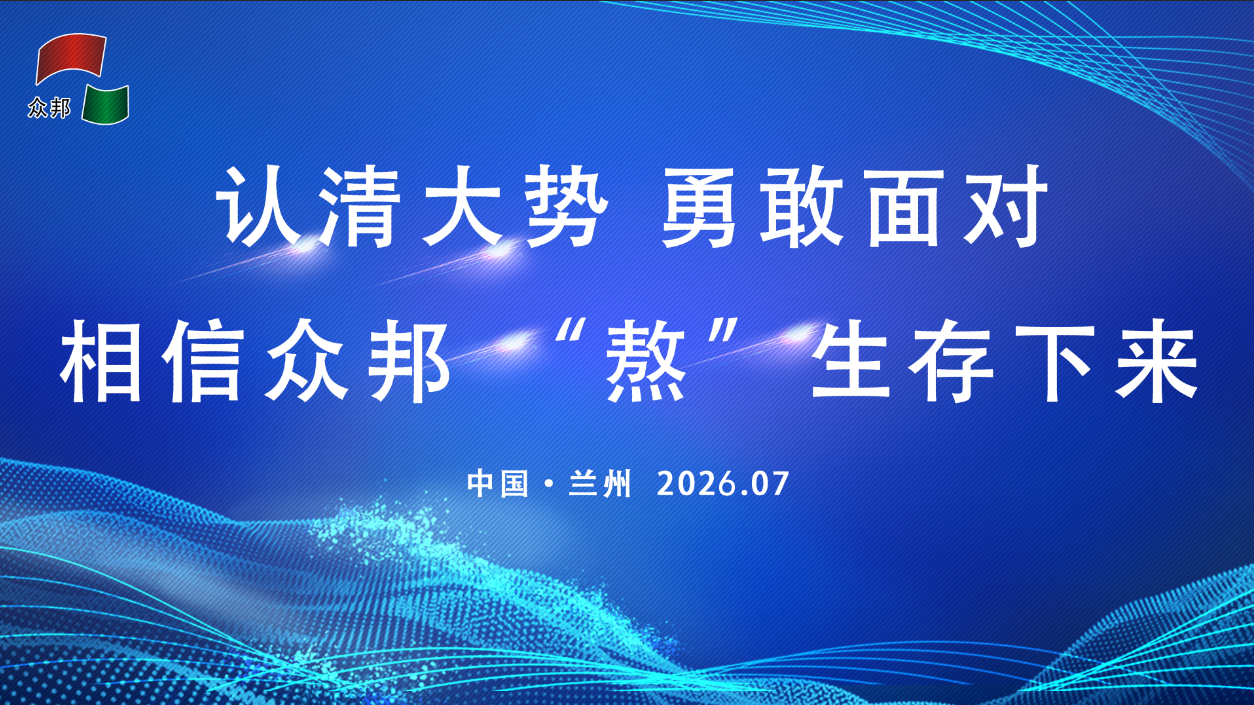 众邦

认清大势 勇敢面对

相信众邦 “熬”生存下来

中国·兰州 2026.07